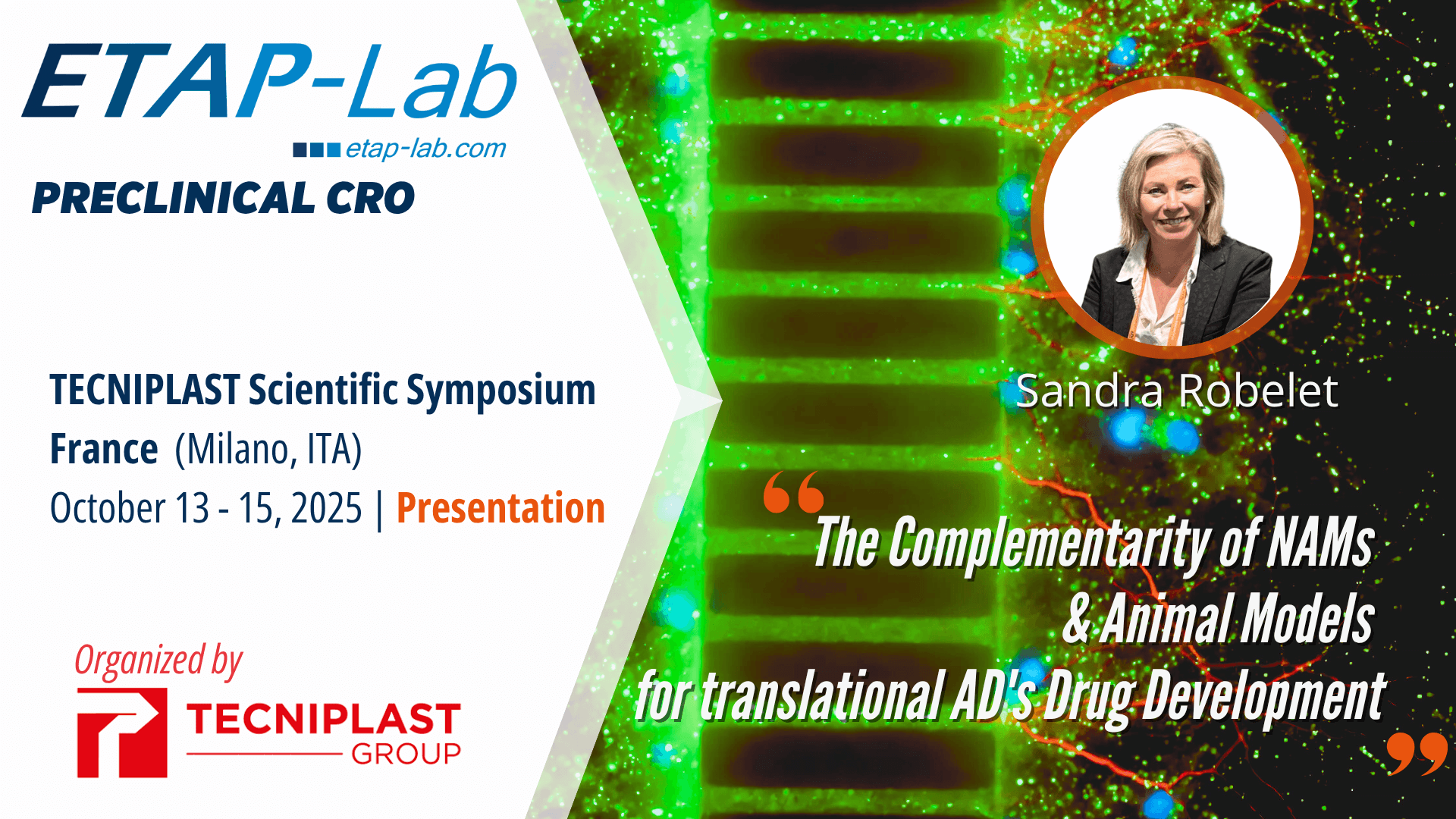 ETAP-Lab

etap-lab.com

PRECLINICAL CRO

TECNIPLAST Scientific Symposium
France (Milano, ITA)
October 13 - 15, 2025 | Presentation

Organized by

TECNIPLAST GROUP

Sandra Robelet

“The Complementarity of NAMs & Animal Models for translational AD's Drug Development”